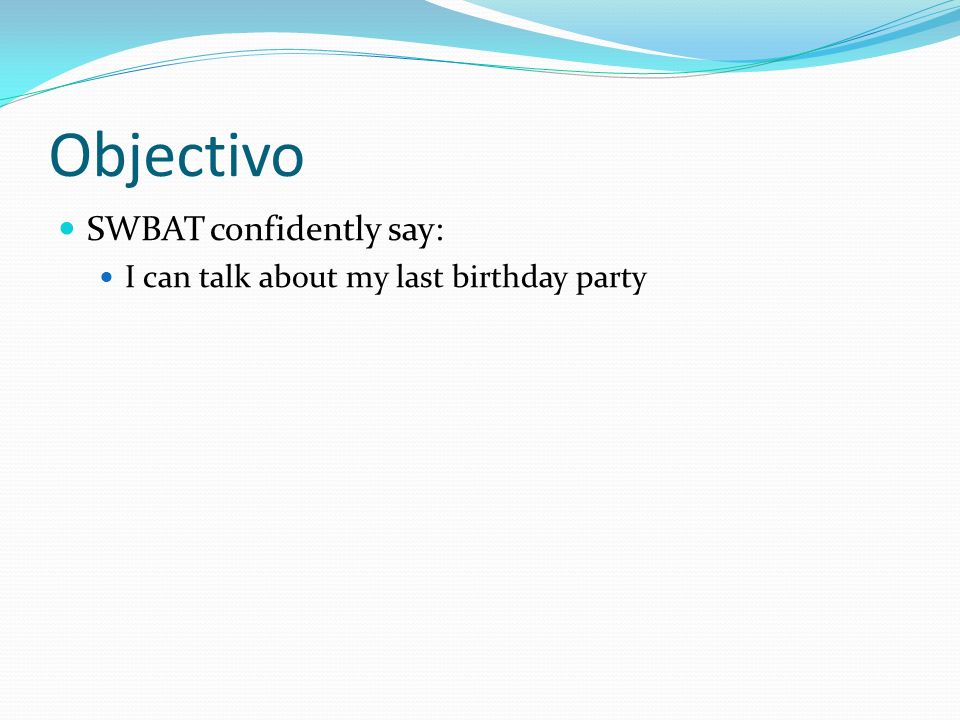 Objectivo

SWBAT confidently say:

I can talk about my last birthday party